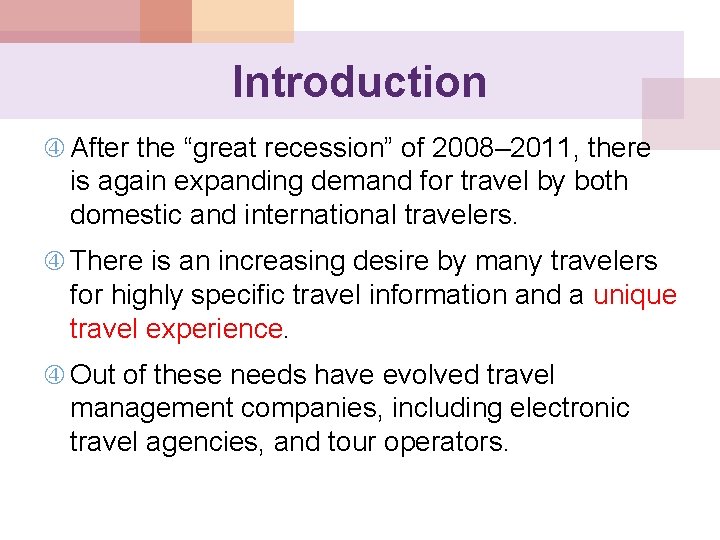 Introduction

④ After the “great recession” of 2008–2011, there is again expanding demand for travel by both domestic and international travelers.

④ There is an increasing desire by many travelers for highly specific travel information and a unique travel experience.

④ Out of these needs have evolved travel management companies, including electronic travel agencies, and tour operators.